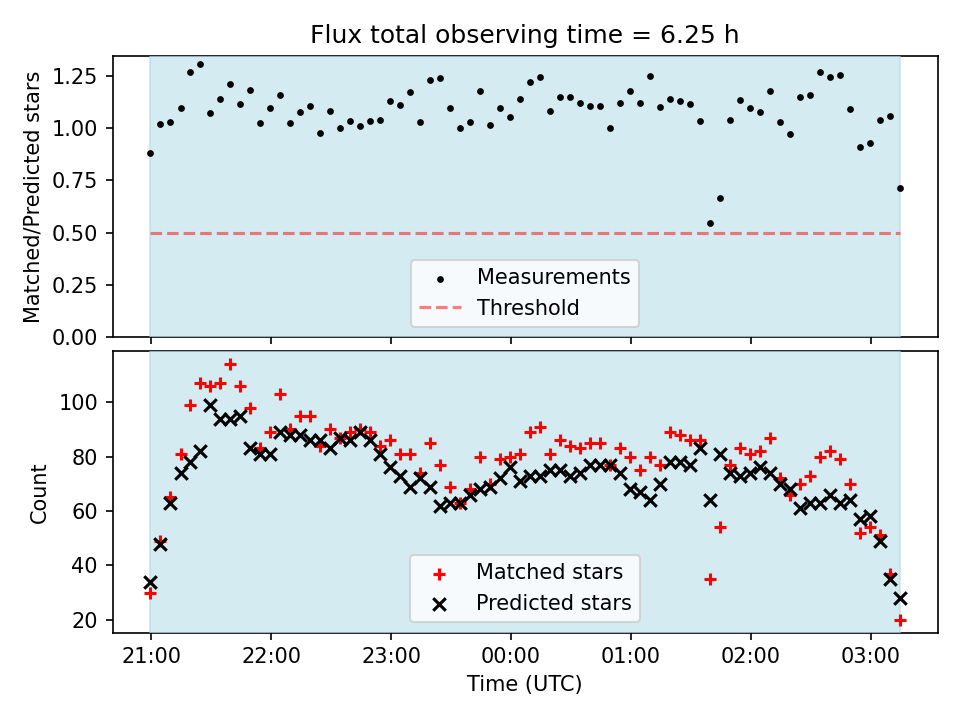 Flux total observing time = 6.25 h

Matched/Predicted stars

1.25
1.00
0.75
0.50
0.25
0.00

Measurements
Threshold

Count

100
80
60
40
20

Matched stars
Predicted stars

21:00
22:00
23:00
00:00
01:00
02:00
03:00

Time (UTC)